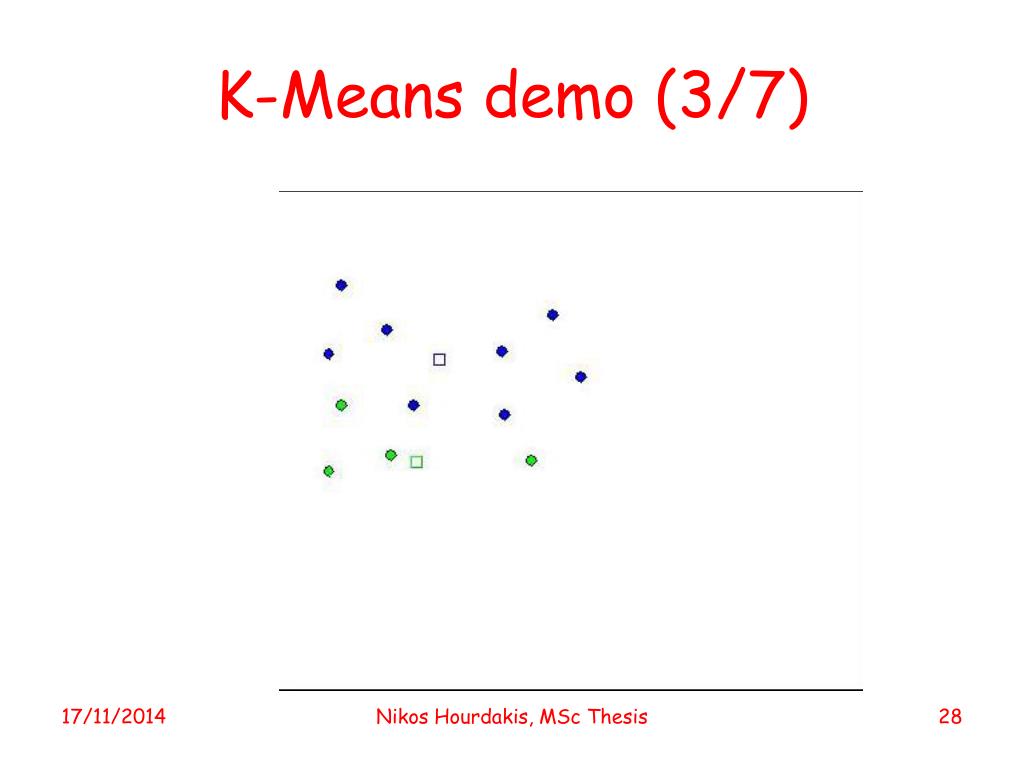 K-Means demo (3/7)

17/11/2014

Nikos Hourdakis, MSc Thesis

28